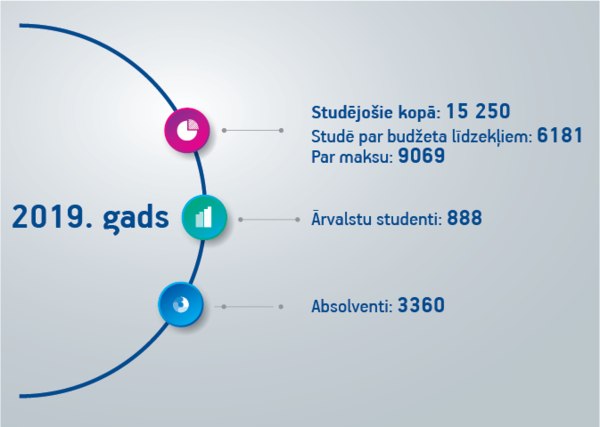 2019. gads

Studējošie kopā: 15 250
Studē par budžeta līdzekļiem: 6181
Par maksu: 9069

Ārvalstu studenti: 888

Absolventi: 3360